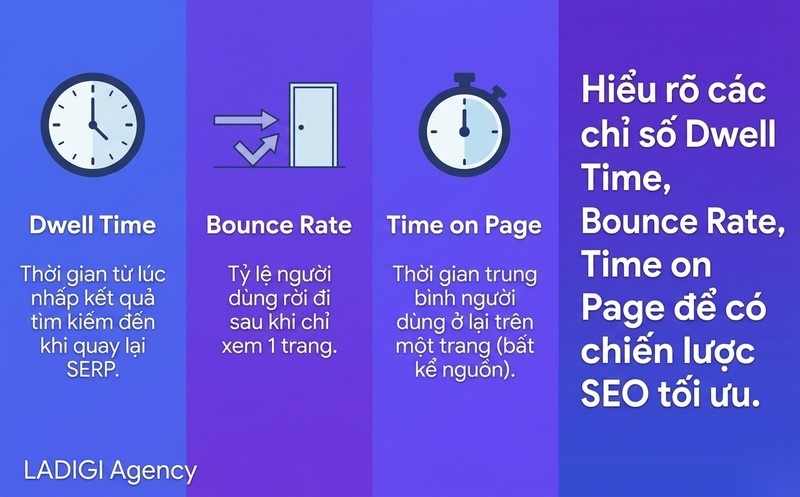 Dwell Time

Thời gian từ lúc nhấp kết quả tìm kiếm đến khi quay lại SERP.

Bounce Rate

Tỷ lệ người dùng rời đi sau khi chỉ xem 1 trang.

Time on Page

Thời gian trung bình người dùng ở lại trên một trang (bất kể nguồn).

Hiểu rõ các chỉ số Dwell Time, Bounce Rate, Time on Page để có chiến lược SEO tối ưu.

LADIGI Agency